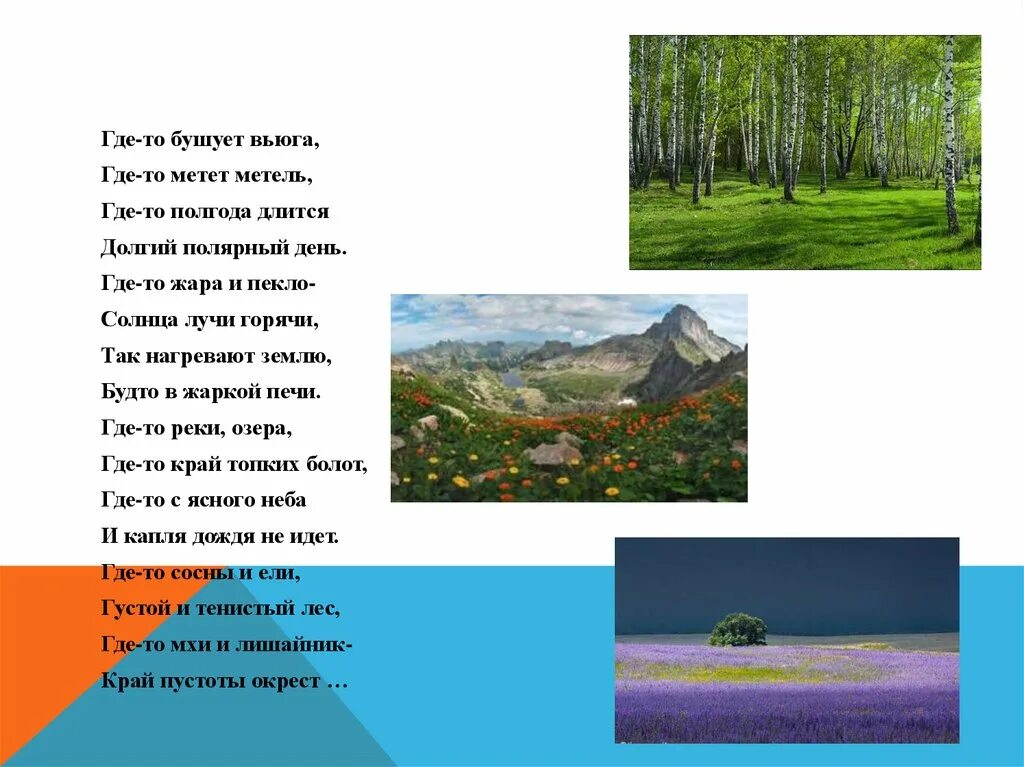 Где-то бушует вьюга,
Где-то метет метель,
Где-то полгода длится
Долгий полярный день.
Где-то жара и пекло-
Солнца лучи горячи,
Так нагревают землю,
Будто в жаркой печи.
Где-то реки, озера,
Где-то край топких болот,
Где-то с ясного неба
И капля дождя не идет.
Где-то сосны и ели,
Густой и тенистый лес,
Где-то мхи и лишайник-
Край пустоты окрест …